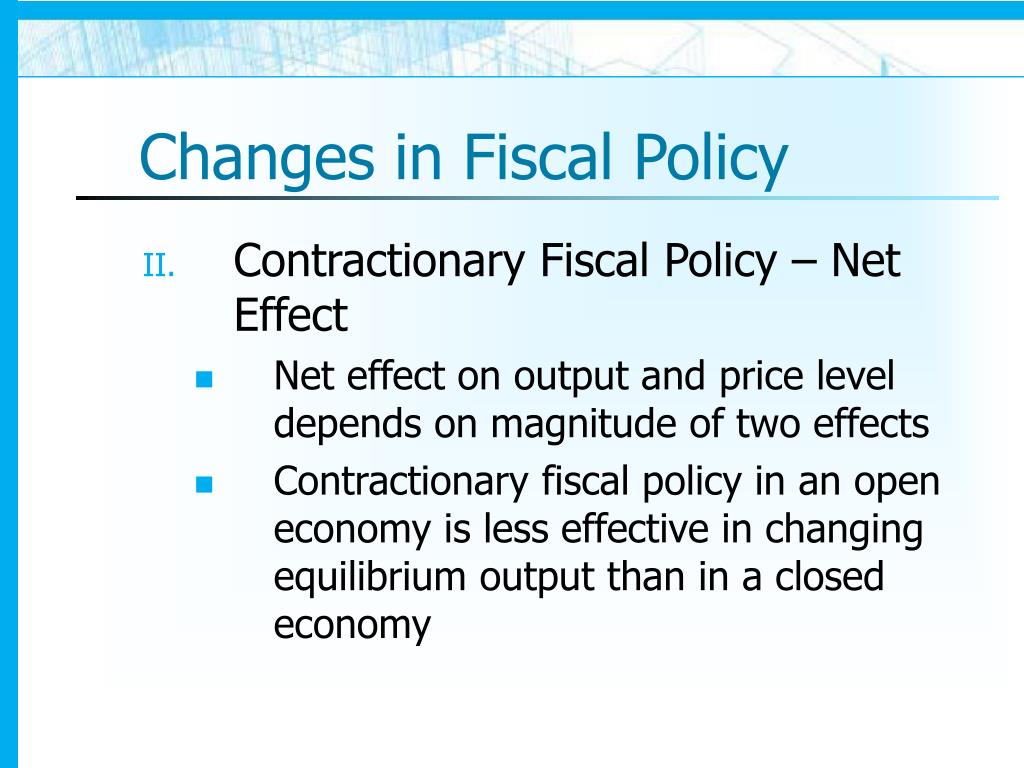 Changes in Fiscal Policy

II. Contractionary Fiscal Policy – Net Effect

■ Net effect on output and price level depends on magnitude of two effects

■ Contractionary fiscal policy in an open economy is less effective in changing equilibrium output than in a closed economy